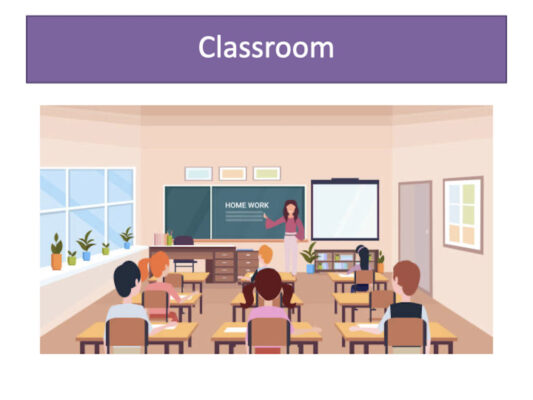 Classroom

HOME WORK